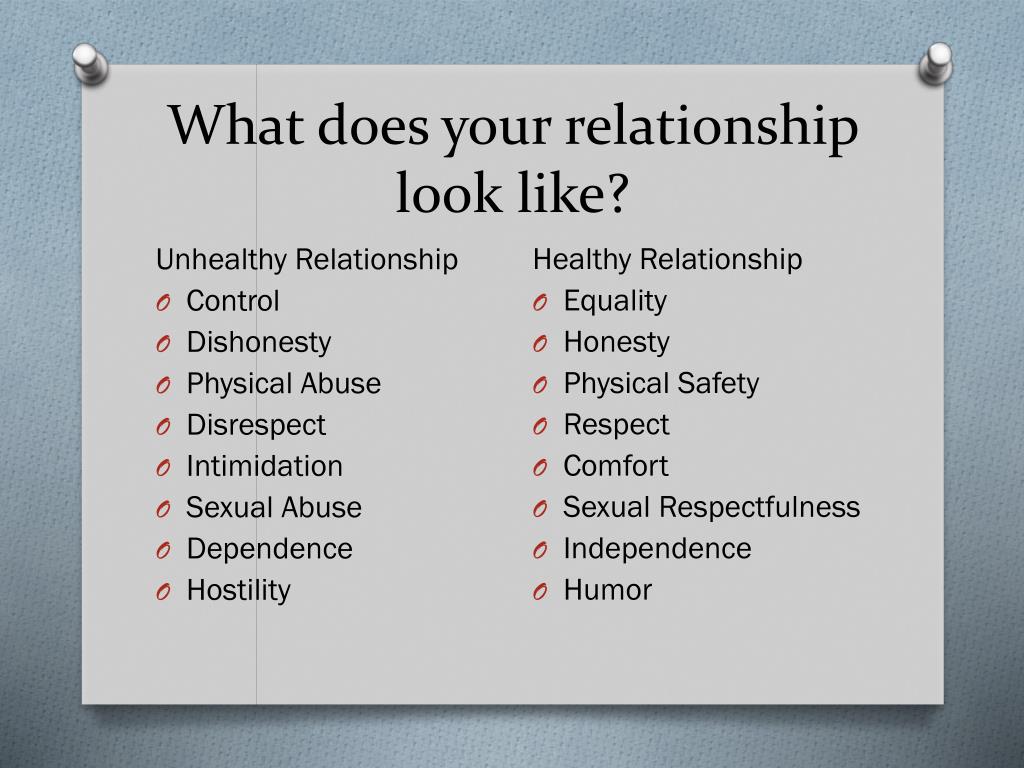 What does your relationship look like?

Unhealthy Relationship
O Control
O Dishonesty
O Physical Abuse
O Disrespect
O Intimidation
O Sexual Abuse
O Dependence
O Hostility

Healthy Relationship
O Equality
O Honesty
O Physical Safety
O Respect
O Comfort
O Sexual Respectfulness
O Independence
O Humor